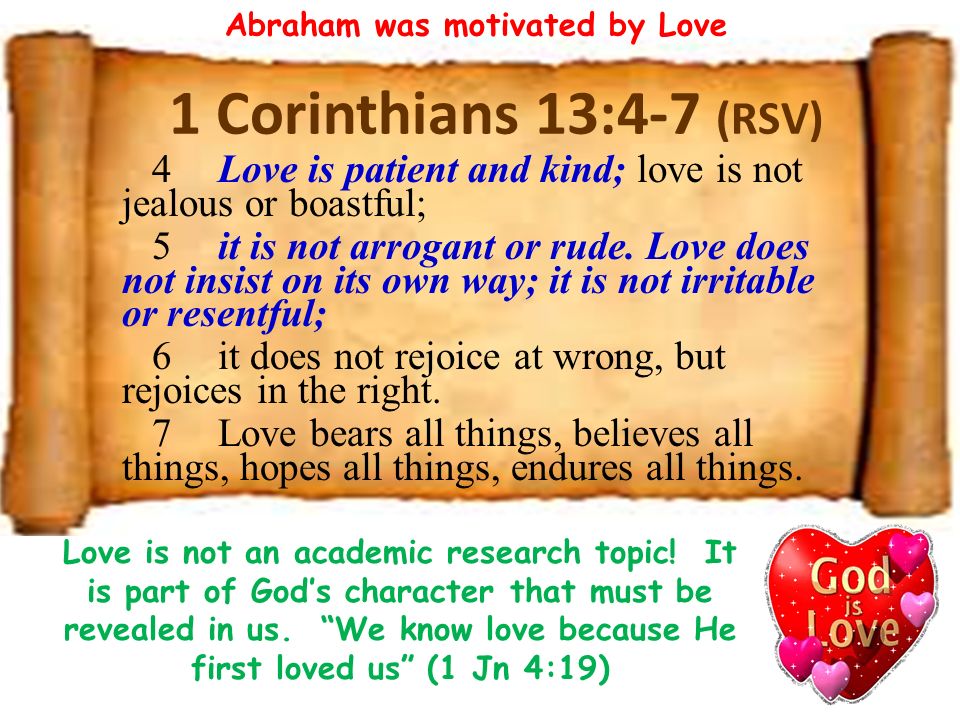 Abraham was motivated by Love

1 Corinthians 13:4-7 (RSV)

4 Love is patient and kind; love is not jealous or boastful;

5 it is not arrogant or rude. Love does not insist on its own way; it is not irritable or resentful;

6 it does not rejoice at wrong, but rejoices in the right.

7 Love bears all things, believes all things, hopes all things, endures all things.

Love is not an academic research topic! It is part of God's character that must be revealed in us. "We know love because He first loved us" (1 Jn 4:19)

God is Love